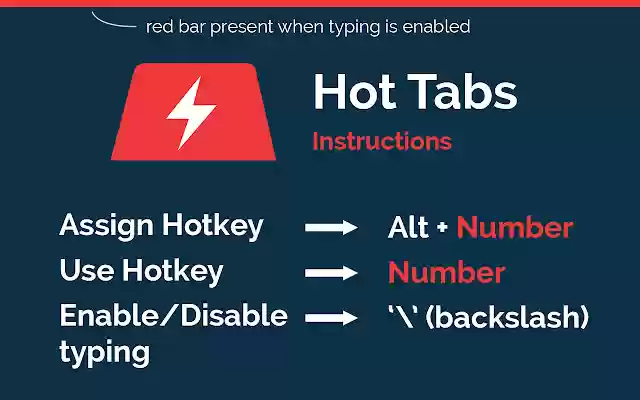 red bar present when typing is enabled

Hot Tabs

Instructions

Assign Hotkey → Alt + Number

Use Hotkey → Number

Enable/Disable typing → '\' (backslash)